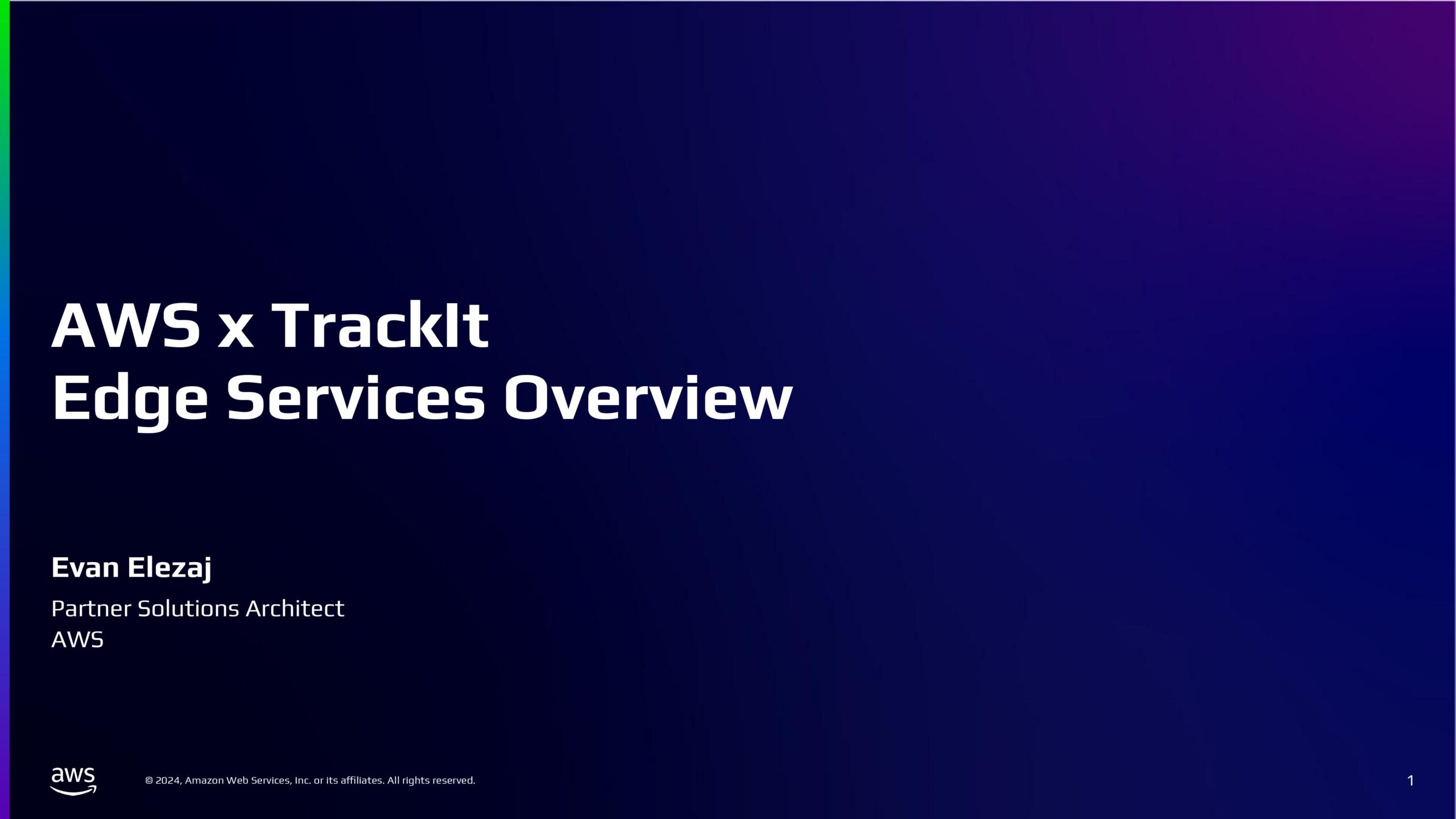 AWS x TrackIt
Edge Services Overview

Evan Elezaj

Partner Solutions Architect
AWS

aws

© 2024, Amazon Web Services, Inc. or its affiliates. All rights reserved.

1